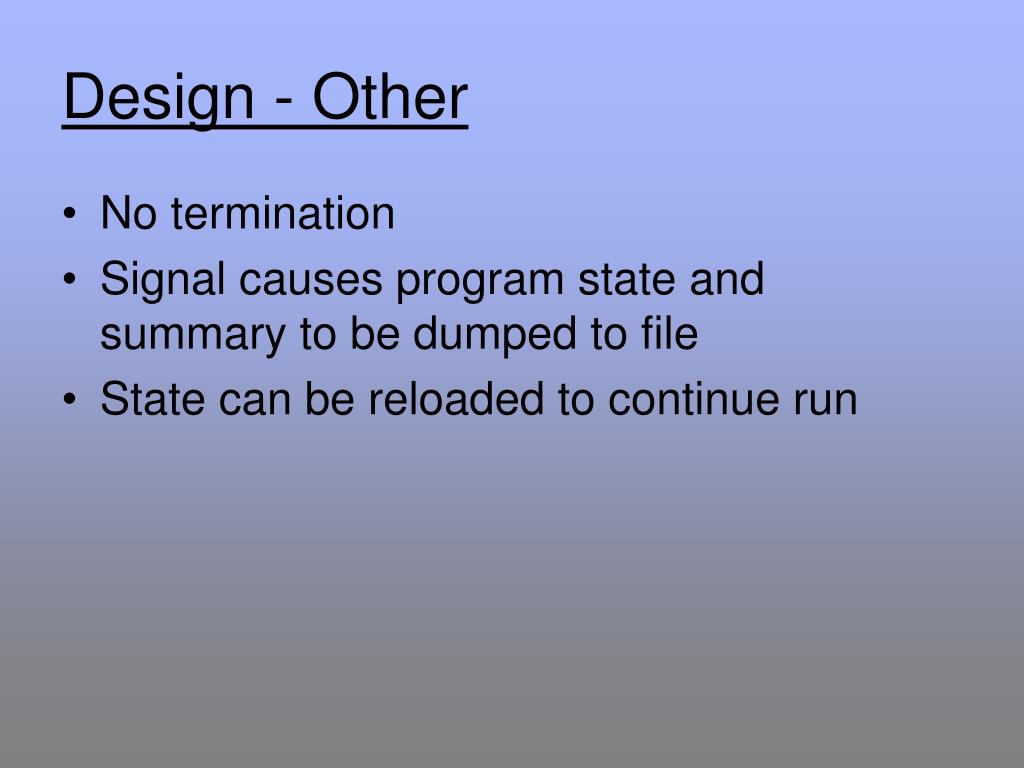 Design - Other

• No termination
• Signal causes program state and summary to be dumped to file
• State can be reloaded to continue run